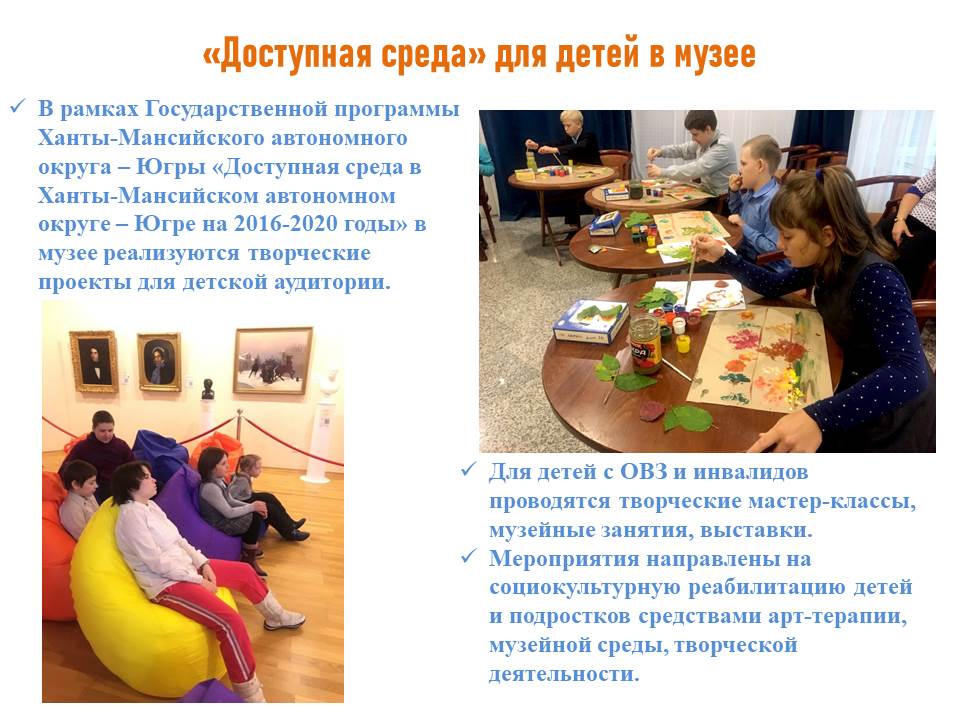 «Доступная среда» для детей в музее

✓ В рамках Государственной программы Ханты-Мансийского автономного округа – Югры «Доступная среда в Ханты-Мансийском автономном округе – Югре на 2016-2020 годы» в музее реализуются творческие проекты для детской аудитории.

✓ Для детей с ОВЗ и инвалидов проводятся творческие мастер-классы, музейные занятия, выставки.

✓ Мероприятия направлены на социокультурную реабилитацию детей и подростков средствами арт-терапии, музейной среды, творческой деятельности.